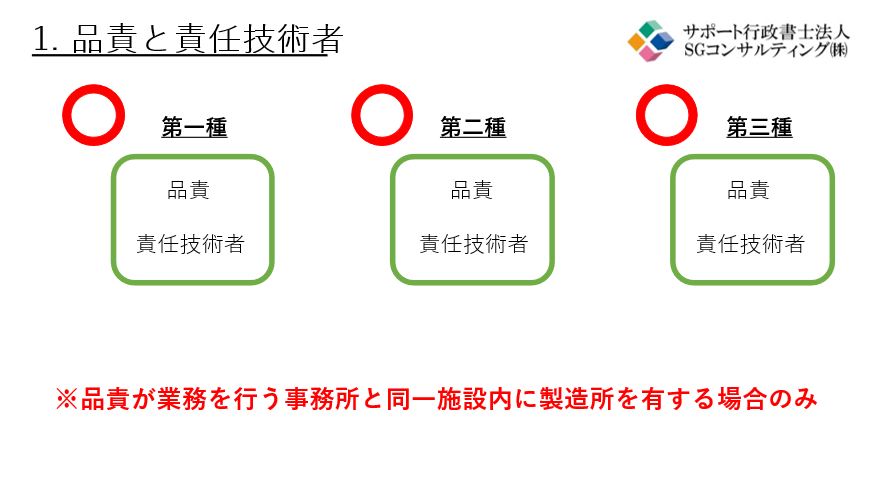 1. 品責と責任技術者

サポート行政書士法人
SGコンサルティング㈱

第一種

品責

責任技術者

第二種

品責

責任技術者

第三種

品責

責任技術者

※品責が業務を行う事務所と同一施設内に製造所を有する場合のみ